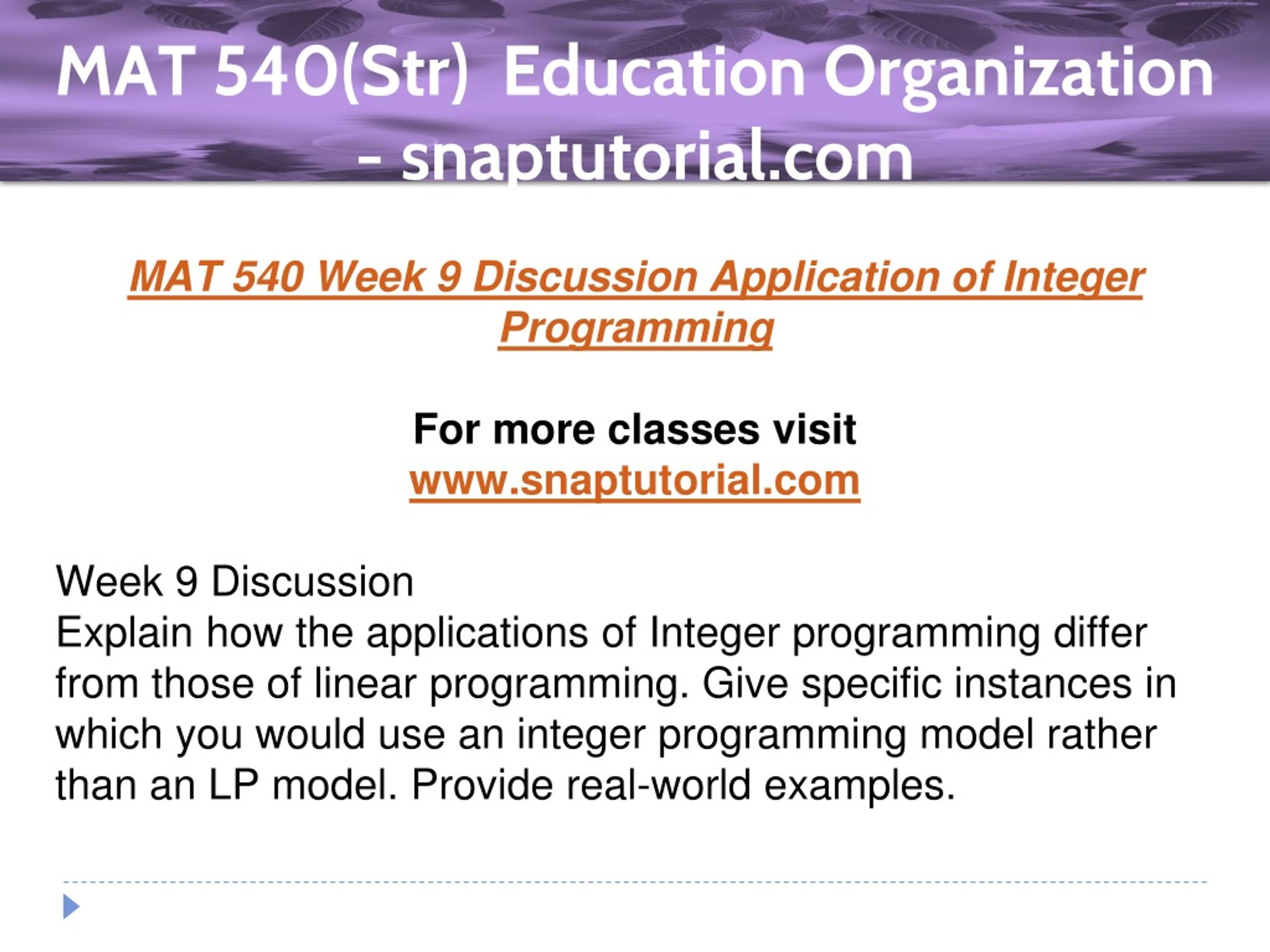 MAT 540(Str) Education Organization - snaptutorial.com

MAT 540 Week 9 Discussion Application of Integer Programming

For more classes visit
www.snaptutorial.com

Week 9 Discussion
Explain how the applications of Integer programming differ from those of linear programming. Give specific instances in which you would use an integer programming model rather than an LP model. Provide real-world examples.